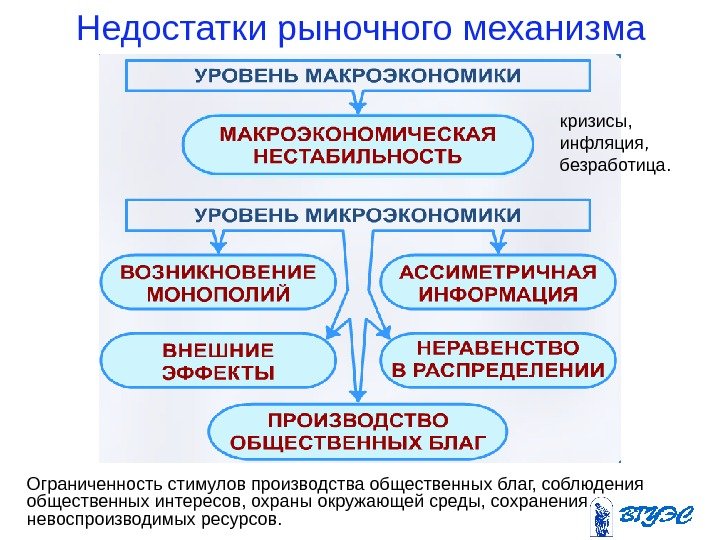 Недостатки рыночного механизма

УРОВЕНЬ МАКРОЭКОНОМИКИ

МАКРОЭКОНОМИЧЕСКАЯ НЕСТАБИЛЬНОСТЬ

кризисы, инфляция, безработица.

УРОВЕНЬ МИКРОЭКОНОМИКИ

ВОЗНИКНОВЕНИЕ МОНОПОЛИЙ

АССИМЕТРИЧНАЯ ИНФОРМАЦИЯ

ВНЕШНИЕ ЭФФЕКТЫ

НЕРАВЕНСТВО В РАСПРЕДЕЛЕНИИ

ПРОИЗВОДСТВО ОБЩЕСТВЕННЫХ БЛАГ

Ограниченность стимулов производства общественных благ, соблюдения общественных интересов, охраны окружающей среды, сохранения невоспроизводимых ресурсов.

ВГУЭС